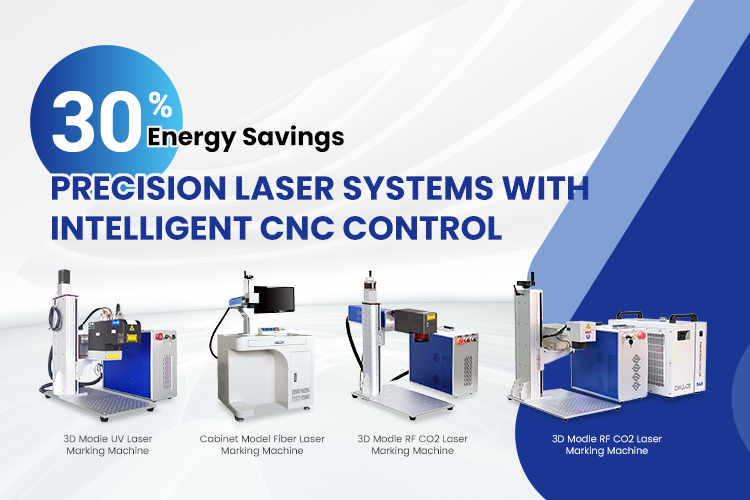 30%
Energy Savings

PRECISION LASER SYSTEMS WITH INTELLIGENT CNC CONTROL

3D Modle UV Laser Marking Machine

Cabinet Model Fiber Laser Marking Machine

3D Modle RF CO2 Laser Marking Machine

3D Modle RF CO2 Laser Marking Machine